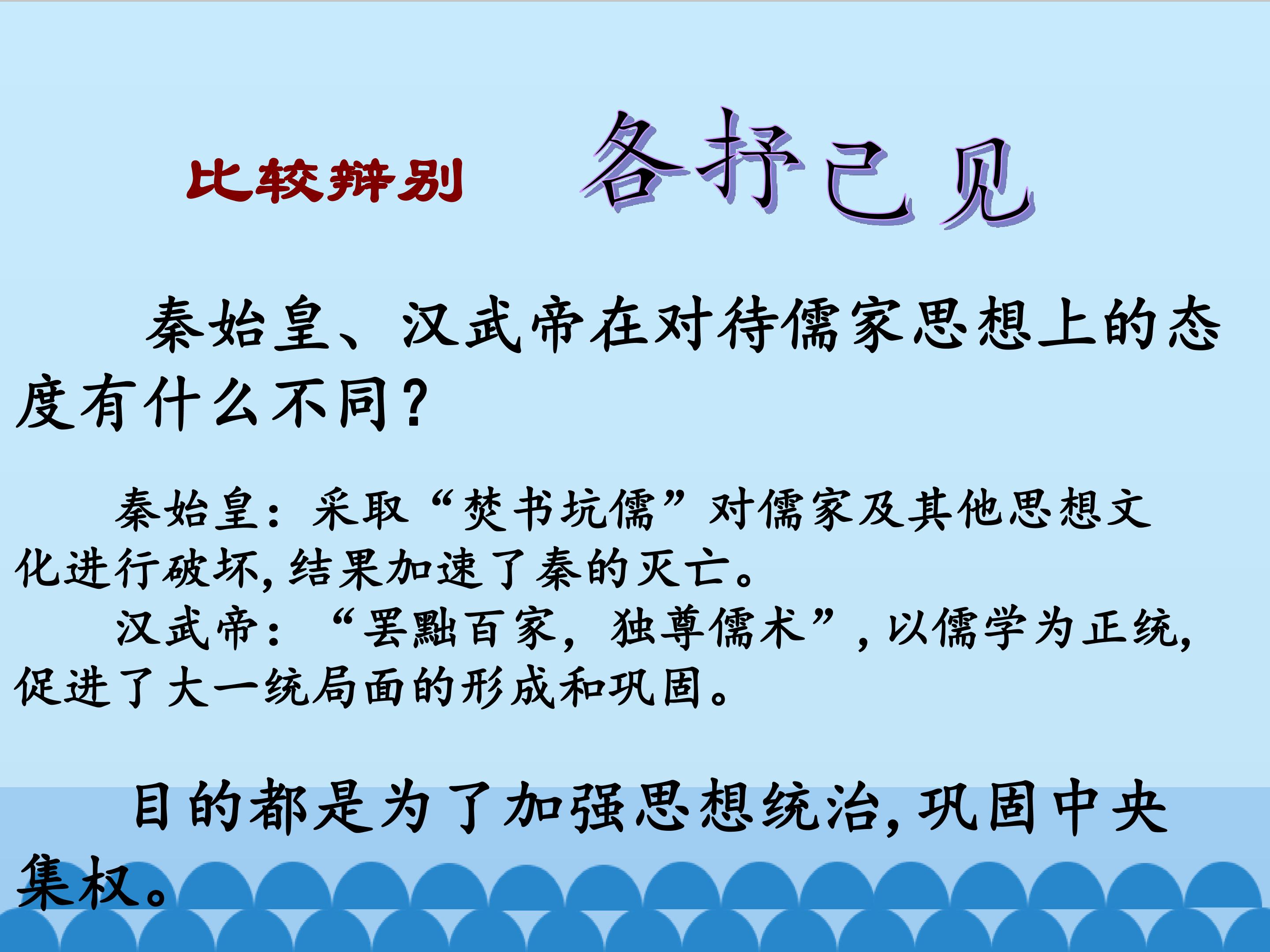 比较辨别　各抒己见

秦始皇、汉武帝在对待儒家思想上的态度有什么不同?

秦始皇：采取“焚书坑儒”对儒家及其他思想文化进行破坏,结果加速了秦的灭亡。

汉武帝：“罢黜百家，独尊儒术”,以儒学为正统,促进了大一统局面的形成和巩固。

目的都是为了加强思想统治,巩固中央集权。